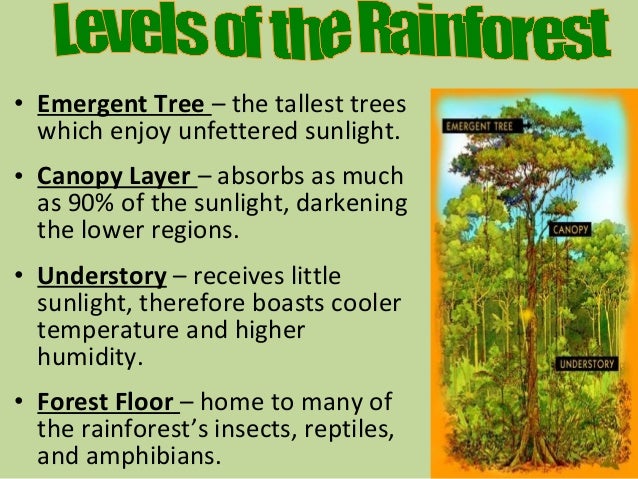 Levels of the Rainforest

• Emergent Tree – the tallest trees which enjoy unfettered sunlight.

• Canopy Layer – absorbs as much as 90% of the sunlight, darkening the lower regions.

• Understory – receives little sunlight, therefore boasts cooler temperature and higher humidity.

• Forest Floor – home to many of the rainforest's insects, reptiles, and amphibians.

EMERGENT TREE

CANOPY

UNDERSTORY